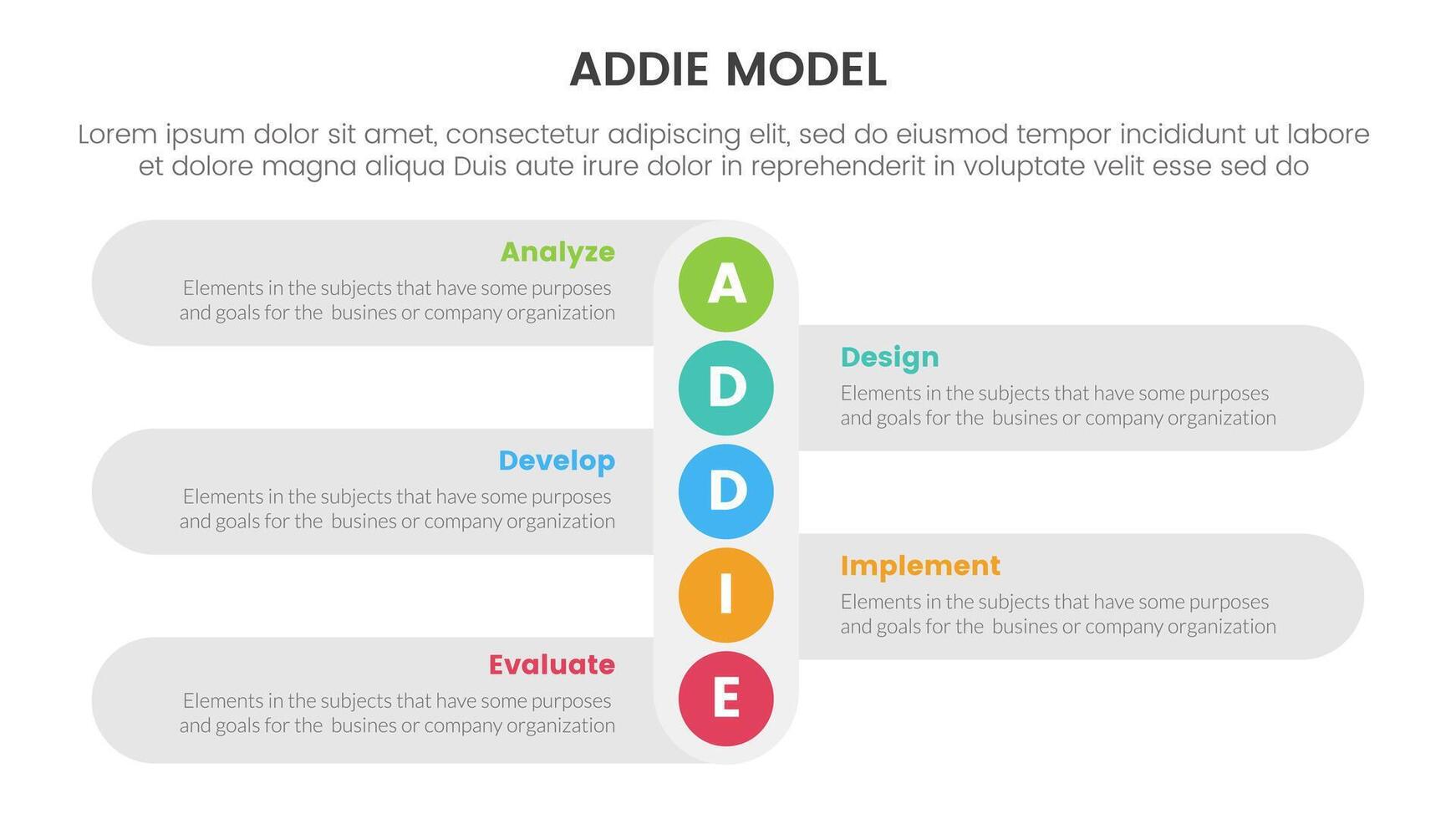 ADDIE MODEL

Lorem ipsum dolor sit amet, consectetur adipiscing elit, sed do eiusmod tempor incididunt ut labore et dolore magna aliqua Duis aute irure dolor in reprehenderit in voluptate velit esse sed do

Analyze
Elements in the subjects that have some purposes and goals for the busines or company organization

A

Design
Elements in the subjects that have some purposes and goals for the busines or company organization

D

Develop
Elements in the subjects that have some purposes and goals for the busines or company organization

D

Implement
Elements in the subjects that have some purposes and goals for the busines or company organization

I

Evaluate
Elements in the subjects that have some purposes and goals for the busines or company organization

E